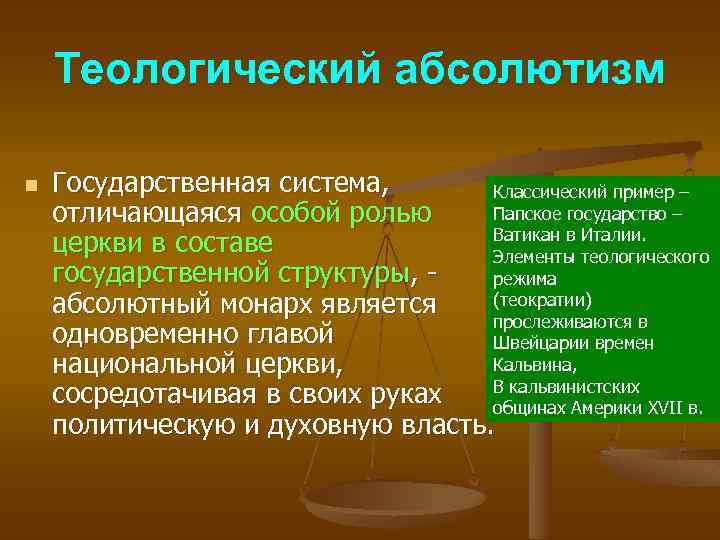 Теологический абсолютизм

Государственная система, отличающаяся особой ролью церкви в составе государственной структуры, - абсолютный монарх является одновременно главой национальной церкви, сосредотачивая в своих руках политическую и духовную власть.

Классический пример – Папское государство – Ватикан в Италии. Элементы теологического режима (теократии) прослеживаются в Швейцарии времен Кальвина, В кальвинистских общинах Америки XVII в.